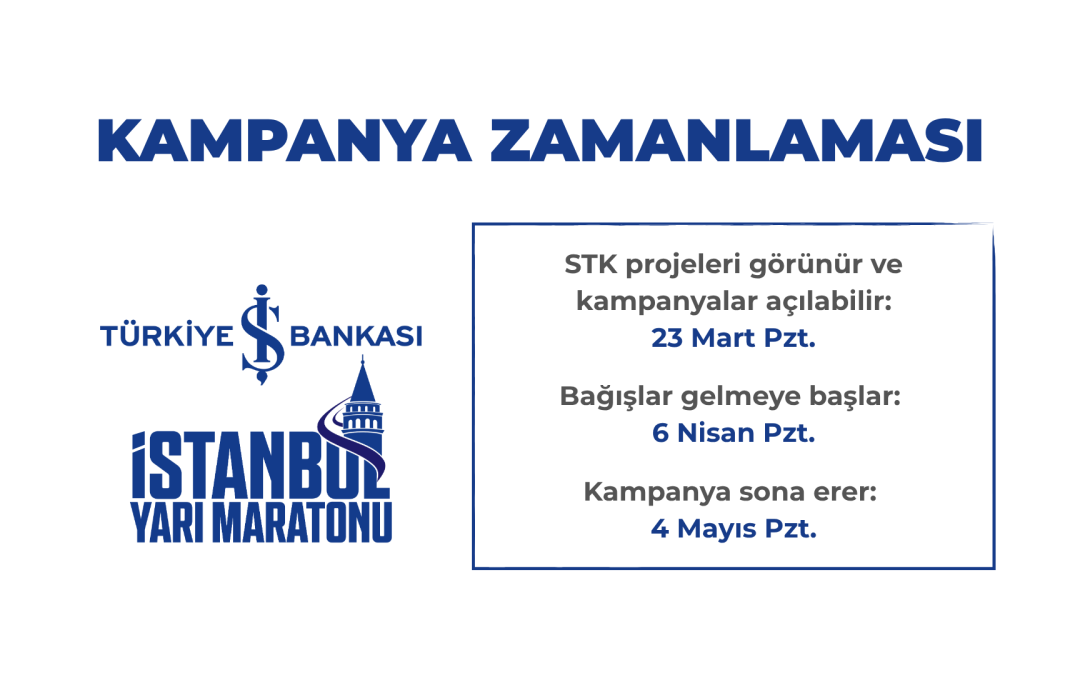 KAMPANYA ZAMANLAMASI

TÜRKİYE İŞ BANKASI

İSTANBUL YARI MARATONU

STK projeleri görünür ve kampanyalar açılabilir:
23 Mart Pzt.

Bağışlar gelmeye başlar:
6 Nisan Pzt.

Kampanya sona erer:
4 Mayıs Pzt.